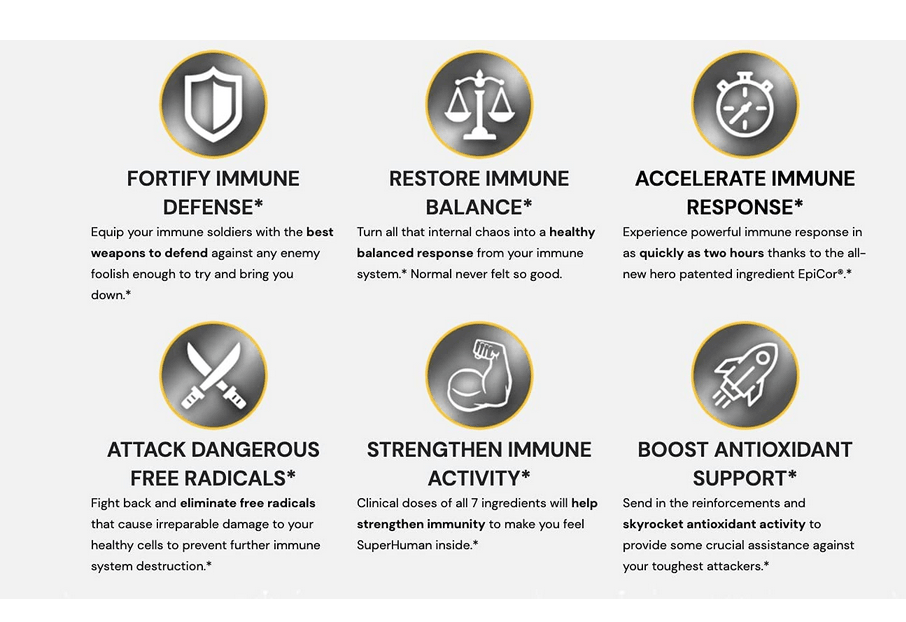 FORTIFY IMMUNE DEFENSE*

Equip your immune soldiers with the best weapons to defend against any enemy foolish enough to try and bring you down.*

RESTORE IMMUNE BALANCE*

Turn all that internal chaos into a healthy balanced response from your immune system.* Normal never felt so good.

ACCELERATE IMMUNE RESPONSE*

Experience powerful immune response in as quickly as two hours thanks to the all-new hero patented ingredient EpiCor®.*

ATTACK DANGEROUS FREE RADICALS*

Fight back and eliminate free radicals that cause irreparable damage to your healthy cells to prevent further immune system destruction.*

STRENGTHEN IMMUNE ACTIVITY*

Clinical doses of all 7 ingredients will help strengthen immunity to make you feel SuperHuman inside.*

BOOST ANTIOXIDANT SUPPORT*

Send in the reinforcements and skyrocket antioxidant activity to provide some crucial assistance against your toughest attackers.*